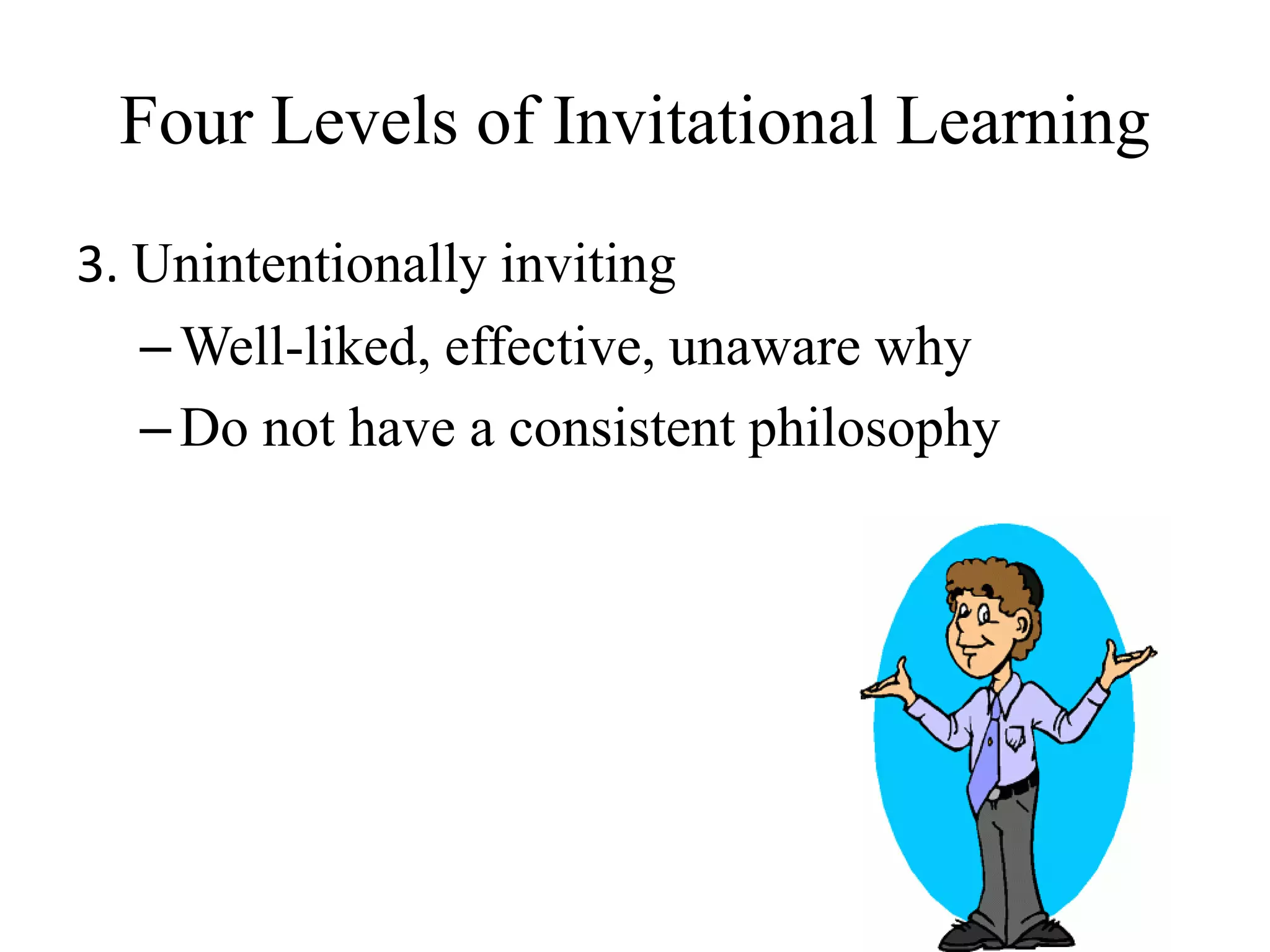 Four Levels of Invitational Learning

3. Unintentionally inviting

– Well-liked, effective, unaware why

– Do not have a consistent philosophy